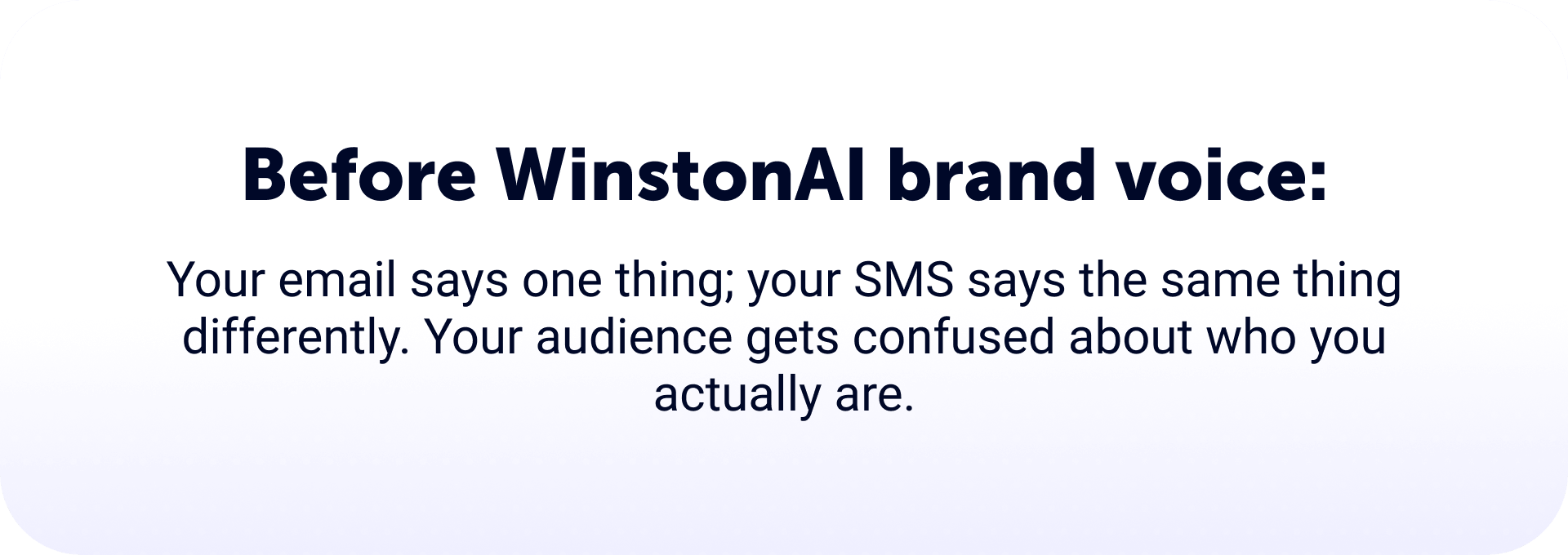 Before WinstonAI brand voice:

Your email says one thing; your SMS says the same thing differently. Your audience gets confused about who you actually are.